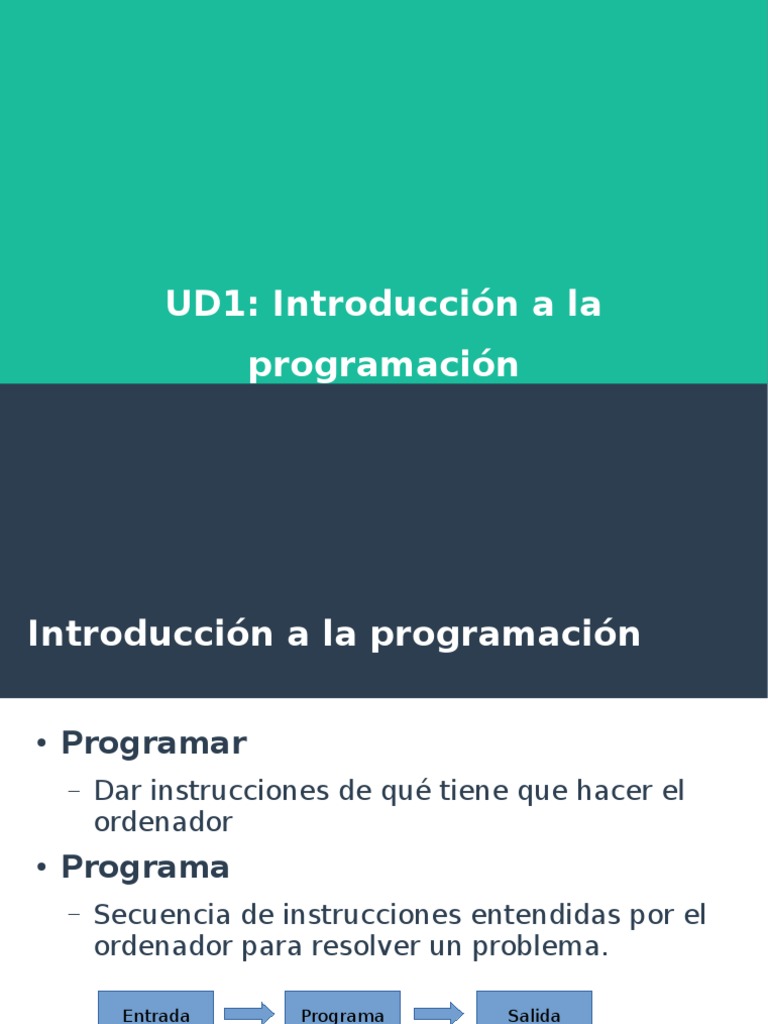 UD1: Introducción a la programación

Introducción a la programación

• Programar
– Dar instrucciones de qué tiene que hacer el ordenador
• Programa
– Secuencia de instrucciones entendidas por el ordenador para resolver un problema.

Entrada
Programa
Salida